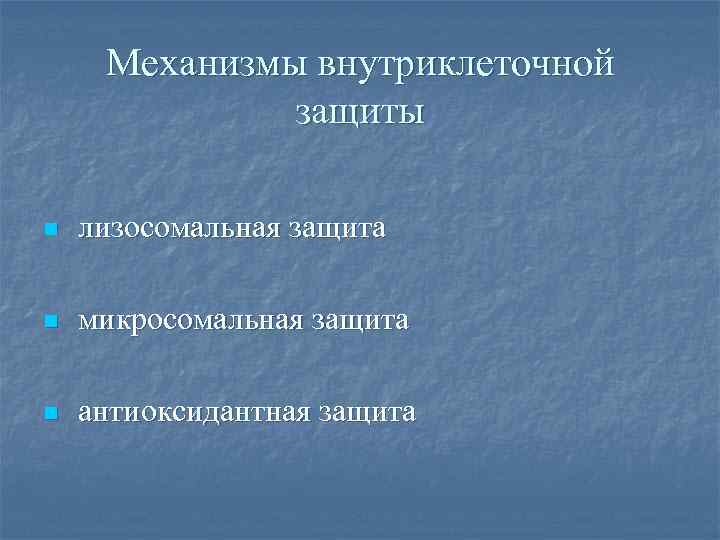 Механизмы внутриклеточной защиты

- лизосомальная защита
- микросомальная защита
- антиоксидантная защита